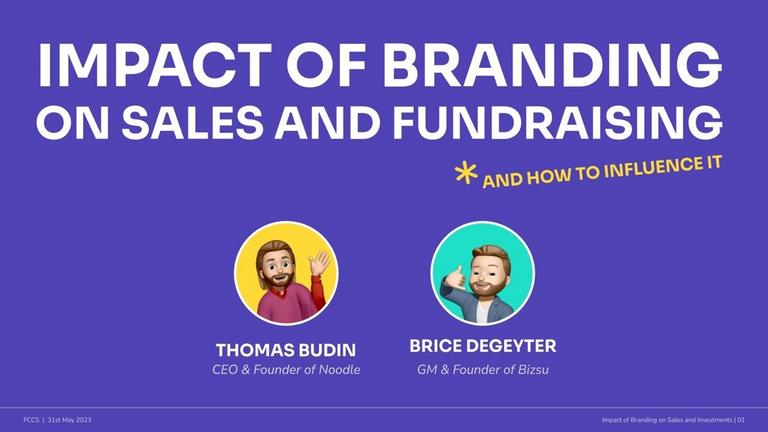 IMPACT OF BRANDING ON SALES AND FUNDRAISING

* AND HOW TO INFLUENCE IT

THOMAS BUDIN
CEO & Founder of Noodle

BRICE DEGEYTER
GM & Founder of Bizsu

FCCS | 31st May 2023

Impact of Branding on Sales and Investments | 01